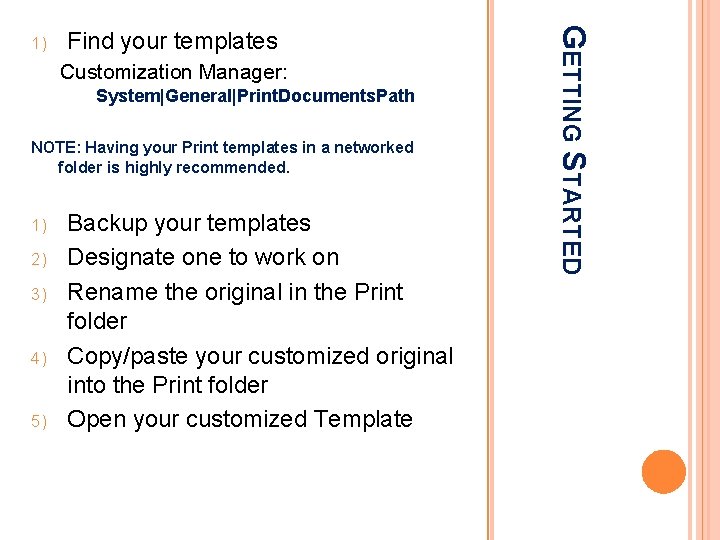 GETTING STARTED

1) Find your templates
Customization Manager:
System|General|PrintDocumentsPath

NOTE: Having your Print templates in a networked folder is highly recommended.

1) Backup your templates
2) Designate one to work on
3) Rename the original in the Print folder
4) Copy/paste your customized original into the Print folder
5) Open your customized Template